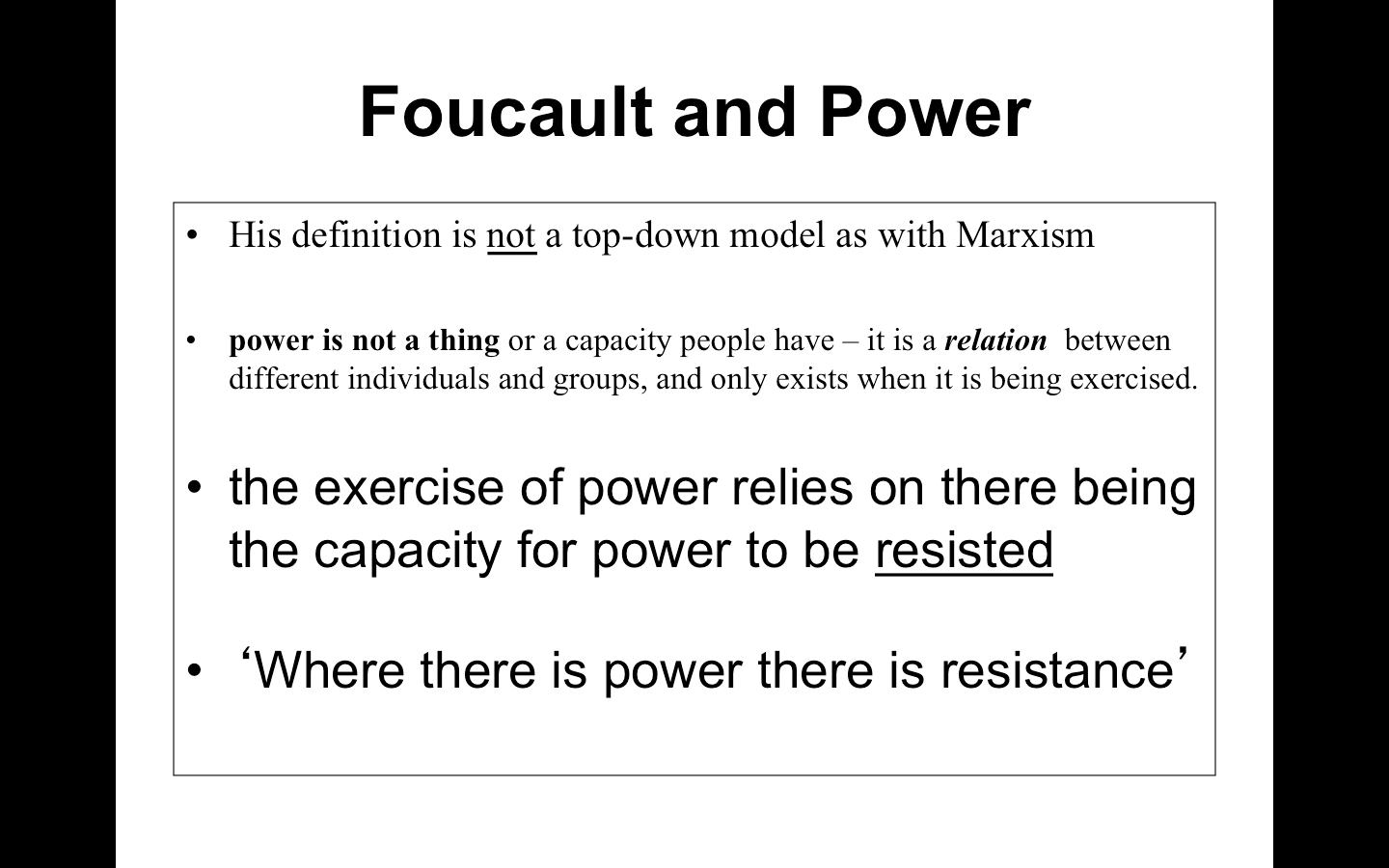 Foucault and Power

• His definition is not a top-down model as with Marxism

• power is not a thing or a capacity people have – it is a relation between different individuals and groups, and only exists when it is being exercised.

• the exercise of power relies on there being the capacity for power to be resisted

• ‘Where there is power there is resistance’